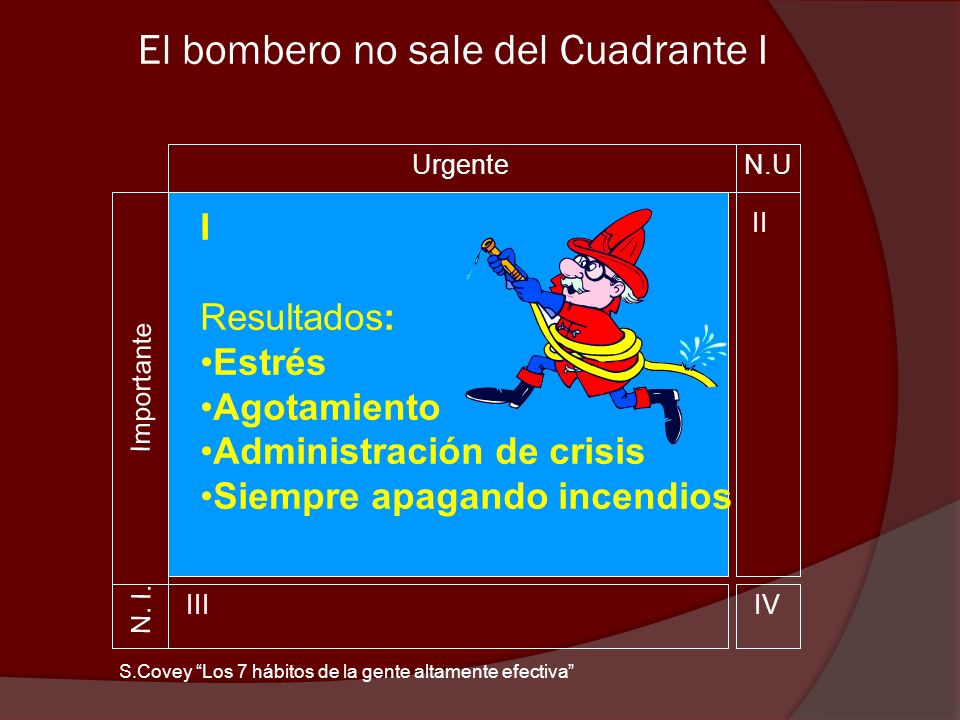 El bombero no sale del Cuadrante I

Urgente

N.U

Importante

I

Resultados:
•Estrés
•Agotamiento
•Administración de crisis
•Siempre apagando incendios

II

N. I.

III

IV

S.Covey “Los 7 hábitos de la gente altamente efectiva”